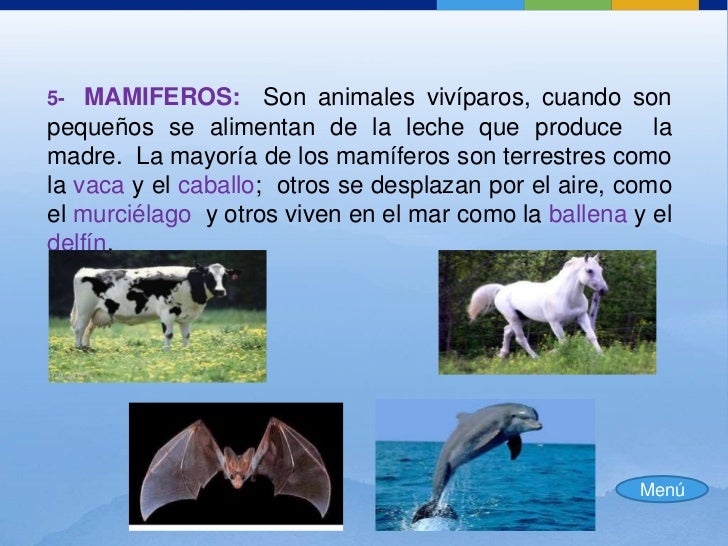 5- MAMIFEROS: Son animales vivíparos, cuando son pequeños se alimentan de la leche que produce la madre. La mayoría de los mamíferos son terrestres como la vaca y el caballo; otros se desplazan por el aire, como el murciélago y otros viven en el mar como la ballena y el delfín.

Menú